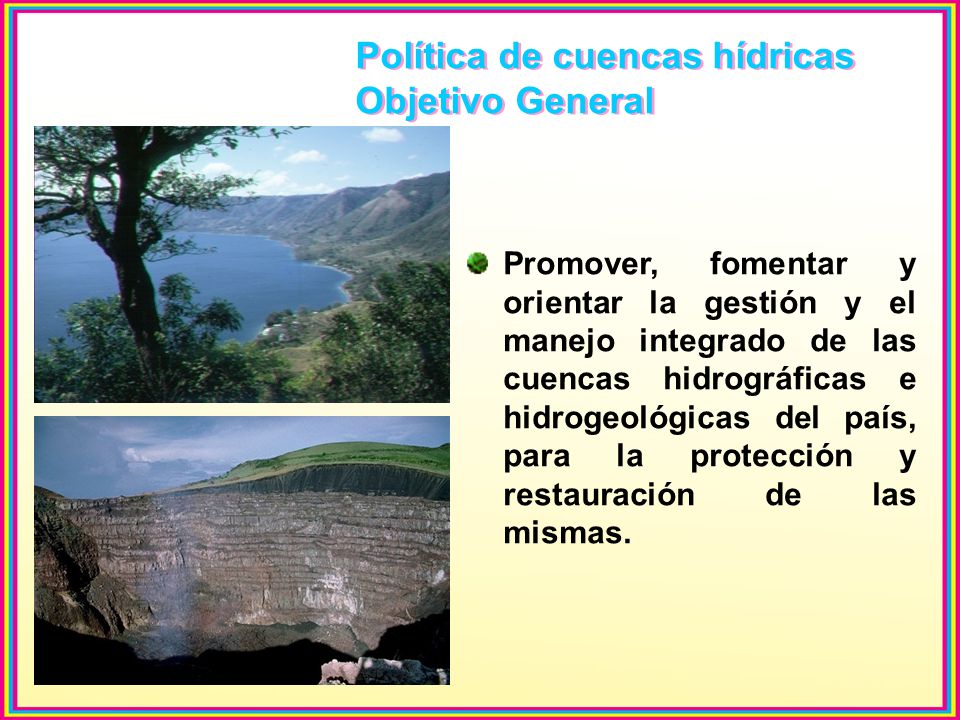 Política de cuencas hídricas
Objetivo General

Promover, fomentar y orientar la gestión y el manejo integrado de las cuencas hidrográficas e hidrogeológicas del país, para la protección y restauración de las mismas.